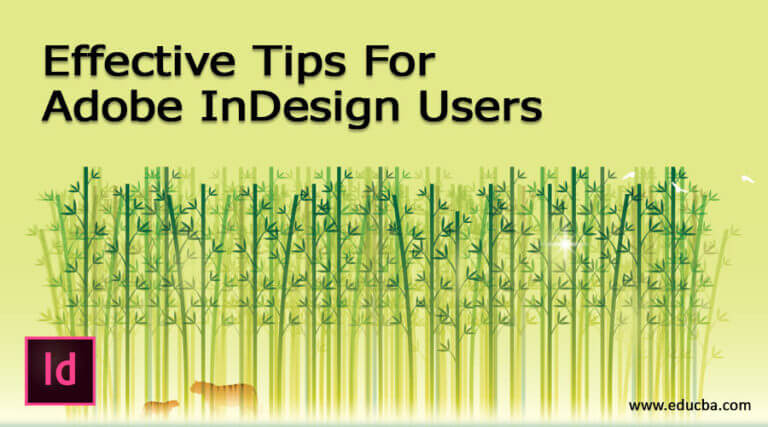 Effective Tips For
Adobe InDesign Users

Id

www.educba.com